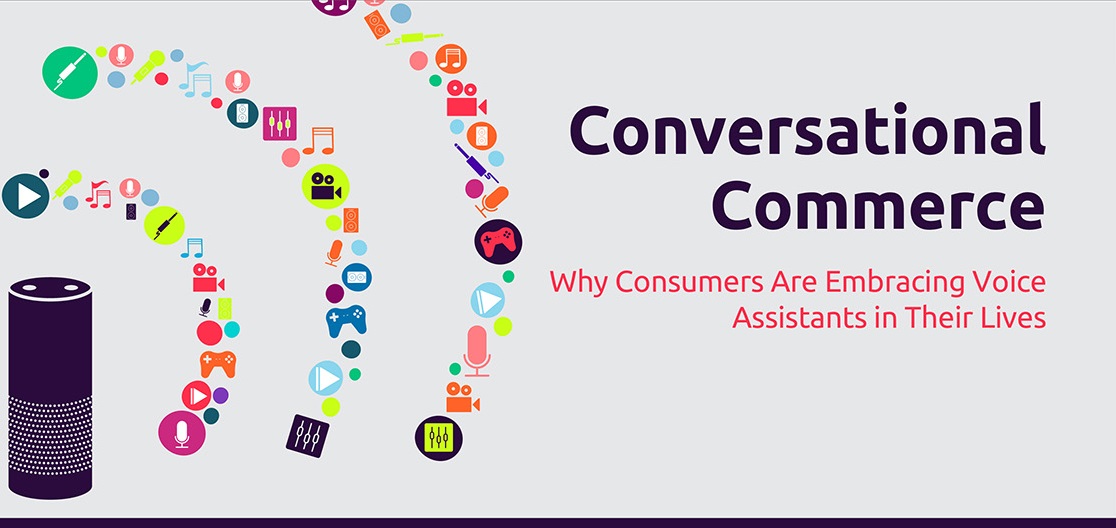 Conversational Commerce

Why Consumers Are Embracing Voice Assistants in Their Lives